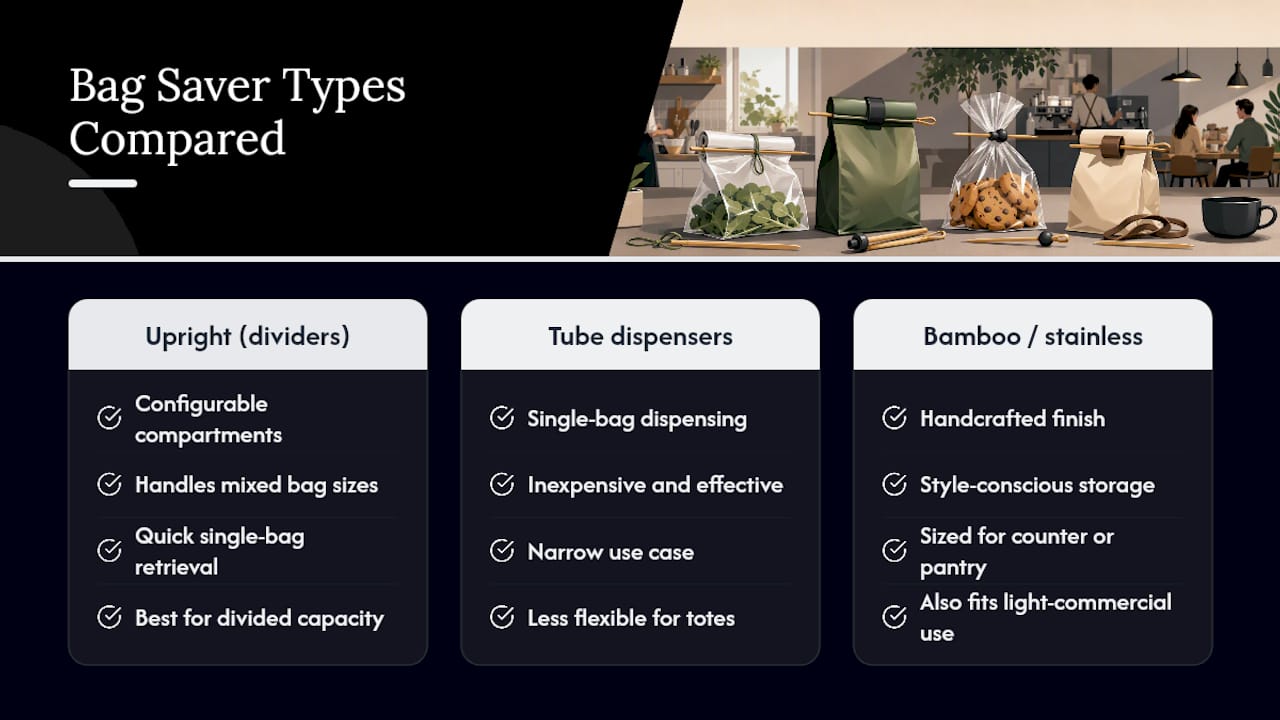 Bag Saver Types Compared

Upright (dividers)

Configurable compartments

Handles mixed bag sizes

Quick single-bag retrieval

Best for divided capacity

Tube dispensers

Single-bag dispensing

Inexpensive and effective

Narrow use case

Less flexible for totes

Bamboo / stainless

Handcrafted finish

Style-conscious storage

Sized for counter or pantry

Also fits light-commercial use